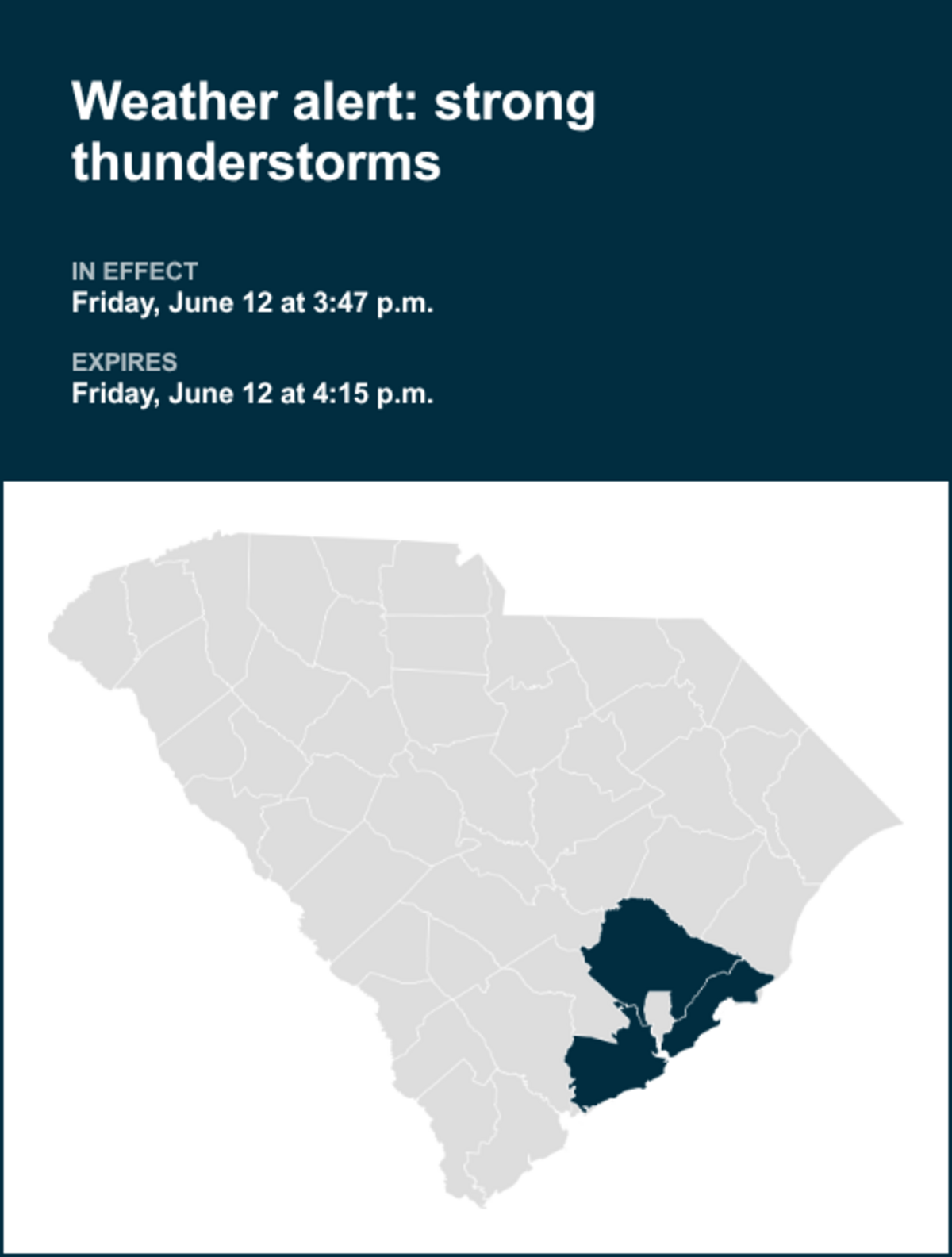 Weather alert: strong thunderstorms

IN EFFECT
Friday, June 12 at 3:47 p.m.

EXPIRES
Friday, June 12 at 4:15 p.m.